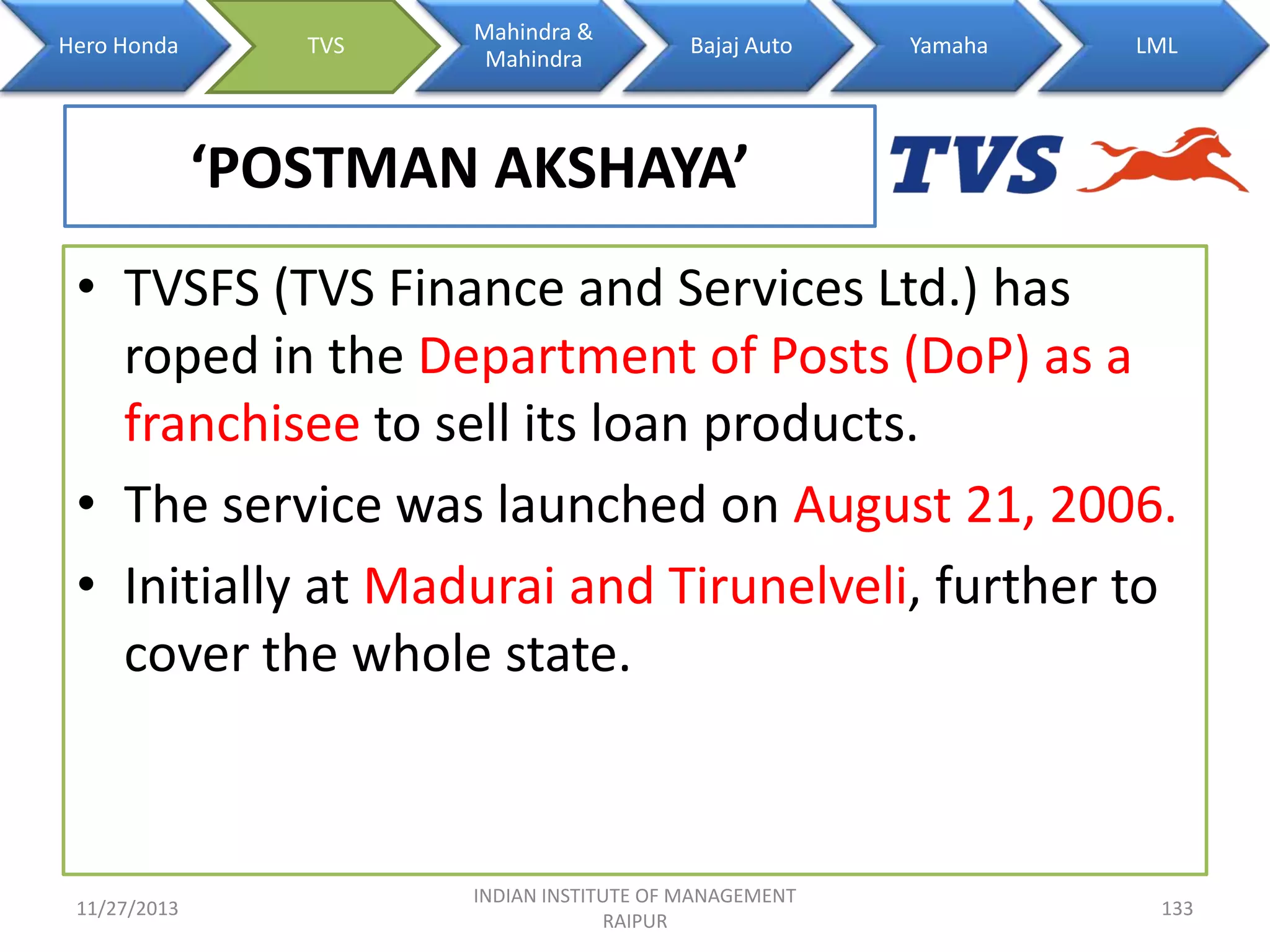 Hero Honda

TVS

Mahindra & Mahindra

Bajaj Auto

Yamaha

LML

‘POSTMAN AKSHAYA’

TVS

• TVSFS (TVS Finance and Services Ltd.) has roped in the Department of Posts (DoP) as a franchisee to sell its loan products.

• The service was launched on August 21, 2006.

• Initially at Madurai and Tirunelveli, further to cover the whole state.

11/27/2013

INDIAN INSTITUTE OF MANAGEMENT RAIPUR

133